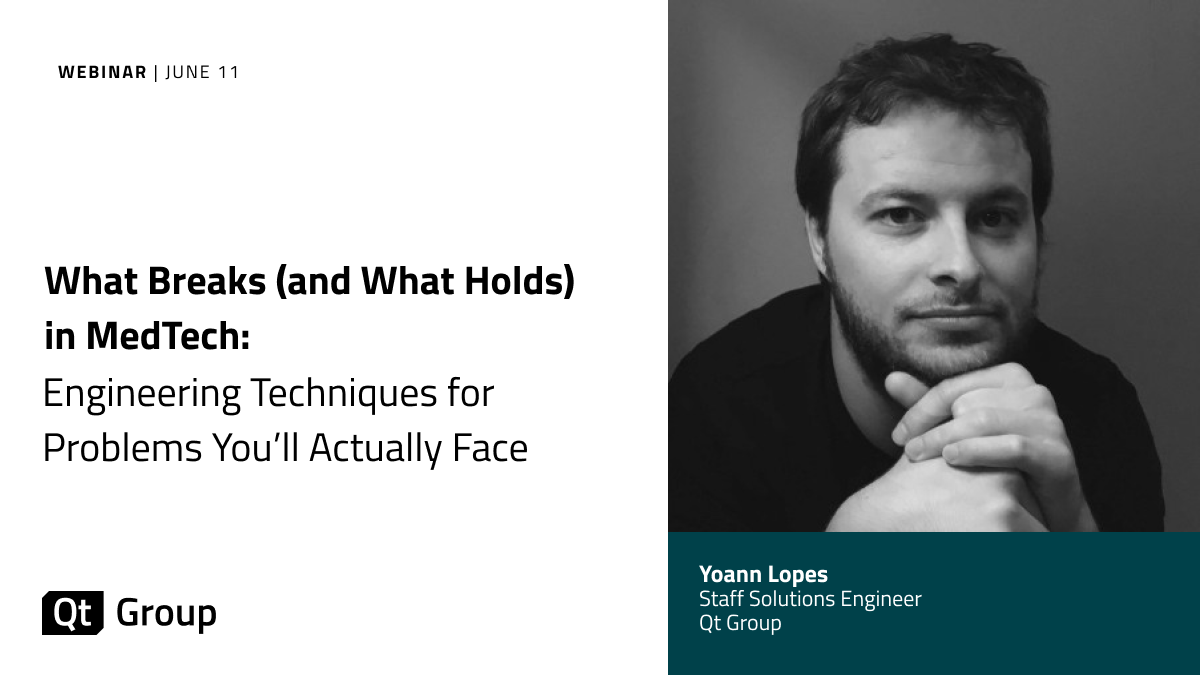 WEBINAR | JUNE 11

What Breaks (and What Holds) in MedTech:
Engineering Techniques for Problems You'll Actually Face

Qt Group

Yoann Lopes
Staff Solutions Engineer
Qt Group